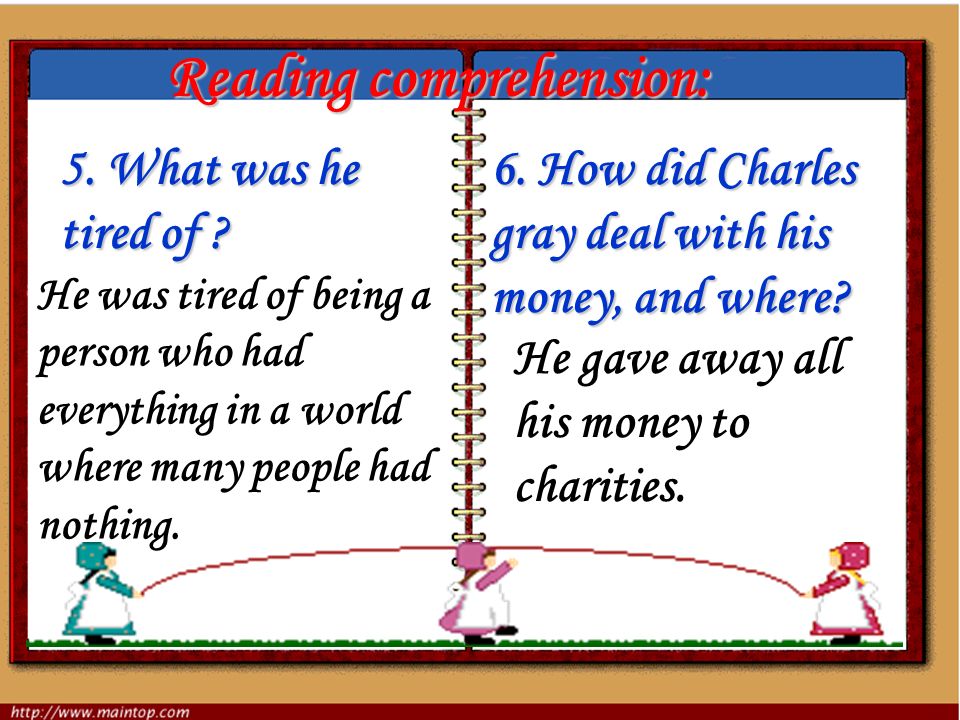 Reading comprehension:

5. What was he tired of ?

He was tired of being a person who had everything in a world where many people had nothing.

6. How did Charles gray deal with his money, and where?

He gave away all his money to charities.

http://www.maintop.com